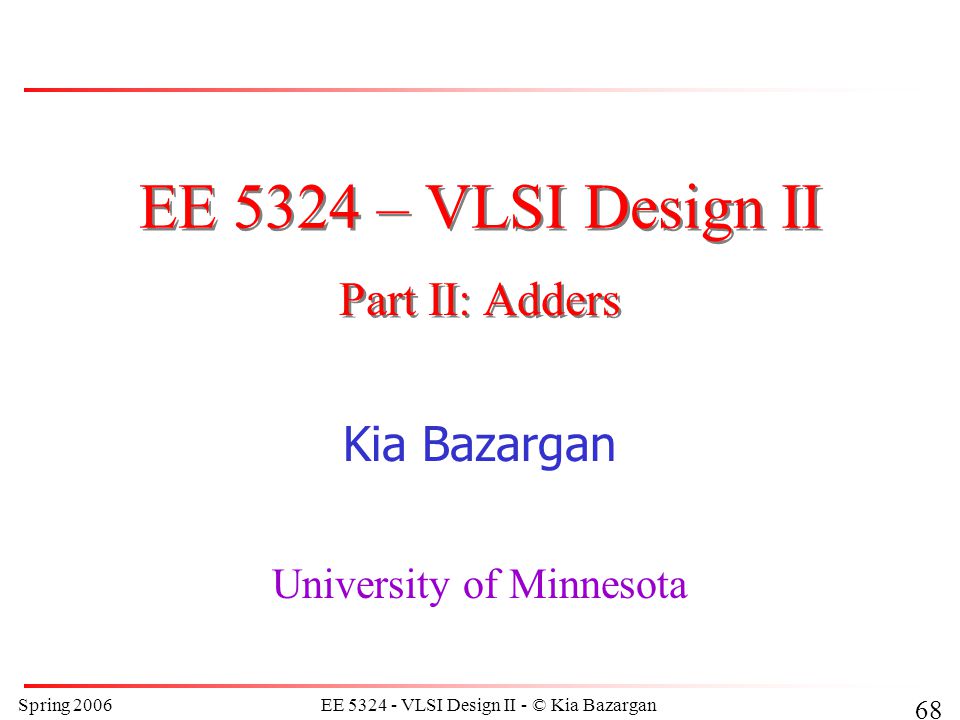 EE 5324 – VLSI Design II

Part II: Adders

Kia Bazargan

University of Minnesota

Spring 2006

EE 5324 - VLSI Design II - © Kia Bazargan

68